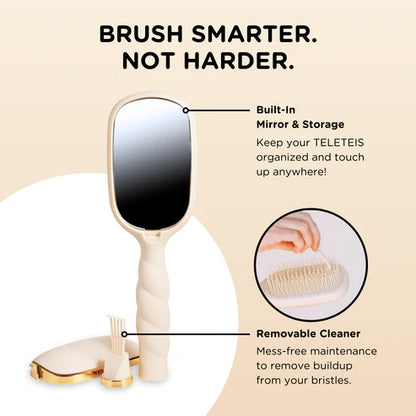 BRUSH SMARTER.
NOT HARDER.

Built-In
Mirror & Storage

Keep your TELETEIS organized and touch up anywhere!

Removable Cleaner

Mess-free maintenance to remove buildup from your bristles.